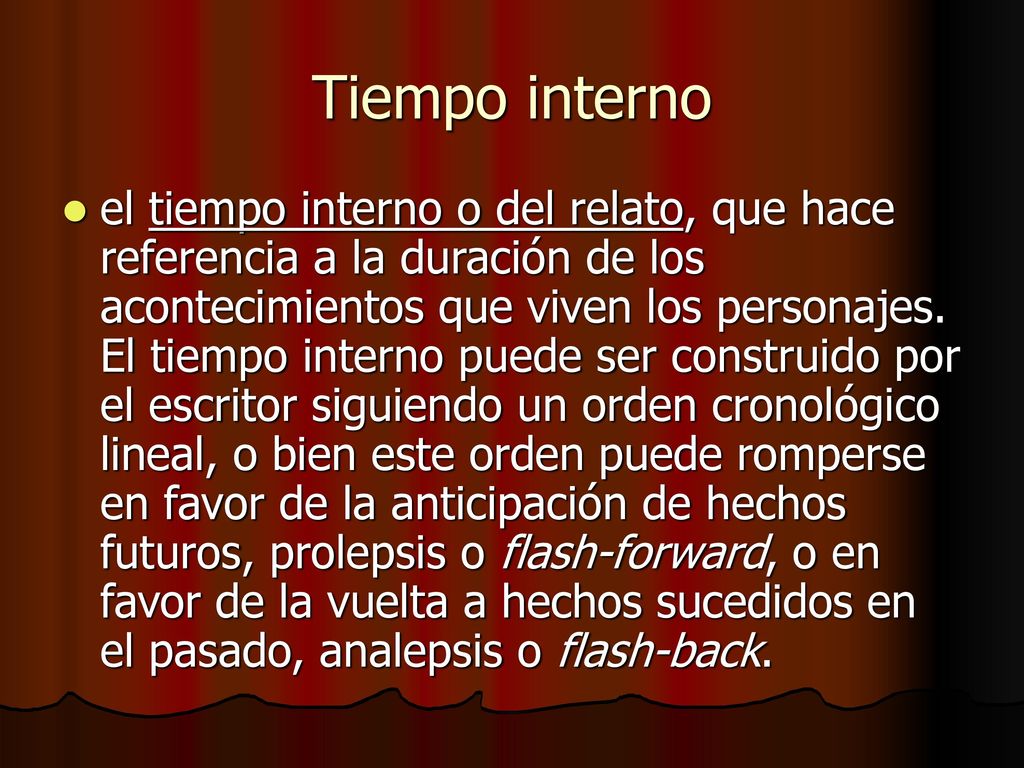 Tiempo interno

el tiempo interno o del relato, que hace referencia a la duración de los acontecimientos que viven los personajes. El tiempo interno puede ser construido por el escritor siguiendo un orden cronológico lineal, o bien este orden puede romperse en favor de la anticipación de hechos futuros, prolepsis o flash-forward, o en favor de la vuelta a hechos sucedidos en el pasado, analepsis o flash-back.